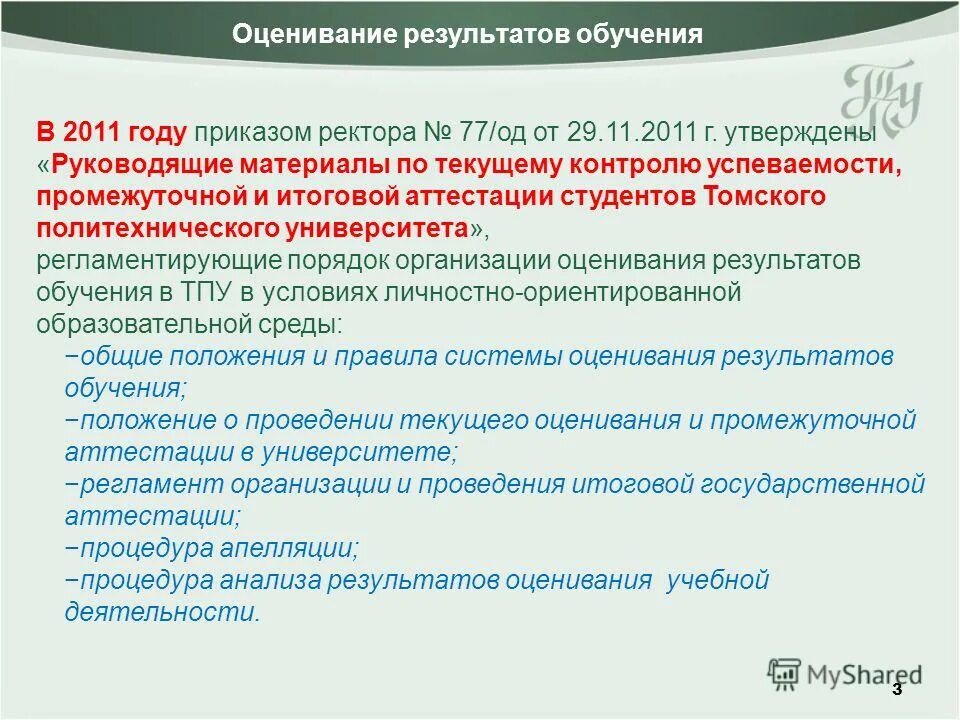 Оценивание результатов обучения

ТПУ

В 2011 году приказом ректора № 77/од от 29.11.2011 г. утверждены «Руководящие материалы по текущему контролю успеваемости, промежуточной и итоговой аттестации студентов Томского политехнического университета», регламентирующие порядок организации оценивания результатов обучения в ТПУ в условиях личностно-ориентированной образовательной среды:

−общие положения и правила системы оценивания результатов обучения;
−положение о проведении текущего оценивания и промежуточной аттестации в университете;
−регламент организации и проведения итоговой государственной аттестации;
−процедура апелляции;
−процедура анализа результатов оценивания учебной деятельности.

MyShared

3